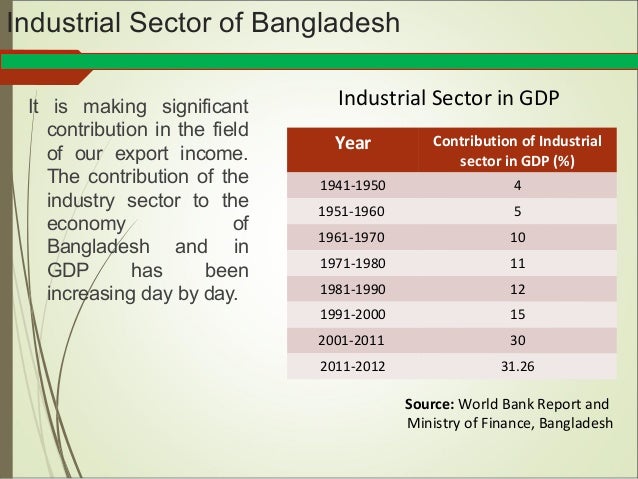 Industrial Sector of Bangladesh

It is making significant contribution in the field of our export income. The contribution of the industry sector to the economy of Bangladesh and in GDP has been increasing day by day.

Industrial Sector in GDP

| Year | Contribution of Industrial sector in GDP (%) |
|---|---|
| 1941-1950 | 4 |
| 1951-1960 | 5 |
| 1961-1970 | 10 |
| 1971-1980 | 11 |
| 1981-1990 | 12 |
| 1991-2000 | 15 |
| 2001-2011 | 30 |
| 2011-2012 | 31.26 |

Source: World Bank Report and Ministry of Finance, Bangladesh